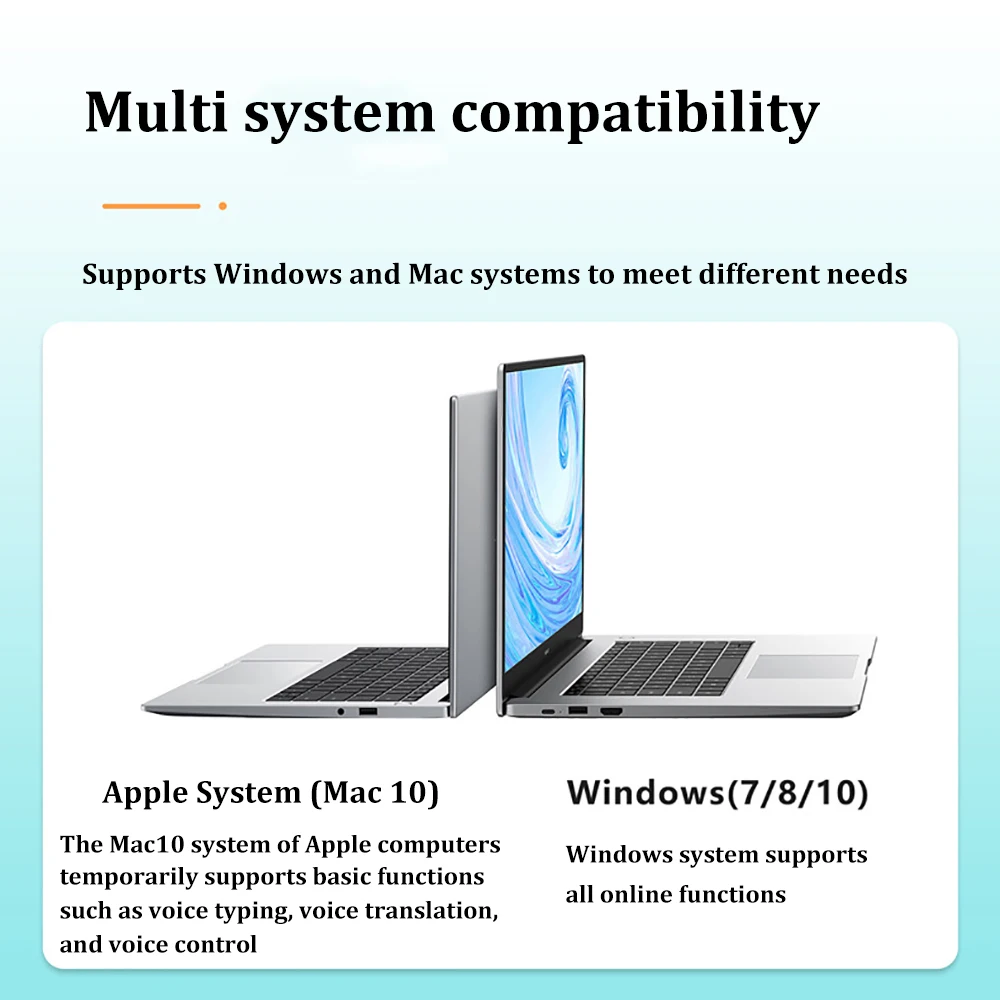 Multi system compatibility

Supports Windows and Mac systems to meet different needs

Apple System (Mac 10)

The Mac10 system of Apple computers temporarily supports basic functions such as voice typing, voice translation, and voice control

Windows(7/8/10)

Windows system supports all online functions